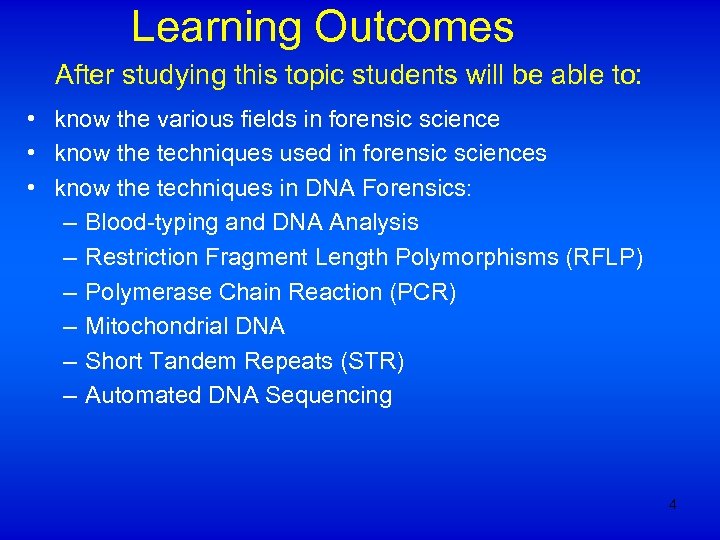 Learning Outcomes

After studying this topic students will be able to:

• know the various fields in forensic science
• know the techniques used in forensic sciences
• know the techniques in DNA Forensics:
– Blood-typing and DNA Analysis
– Restriction Fragment Length Polymorphisms (RFLP)
– Polymerase Chain Reaction (PCR)
– Mitochondrial DNA
– Short Tandem Repeats (STR)
– Automated DNA Sequencing

4